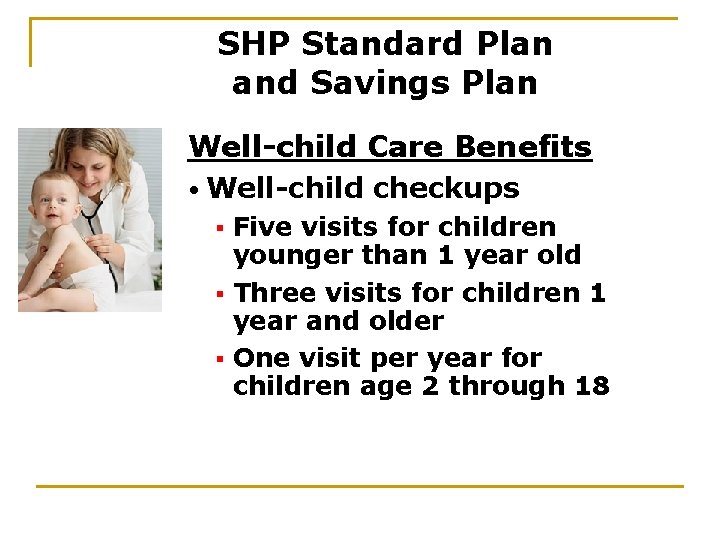 SHP Standard Plan and Savings Plan

Well-child Care Benefits

• Well-child checkups
▪ Five visits for children younger than 1 year old
▪ Three visits for children 1 year and older
▪ One visit per year for children age 2 through 18